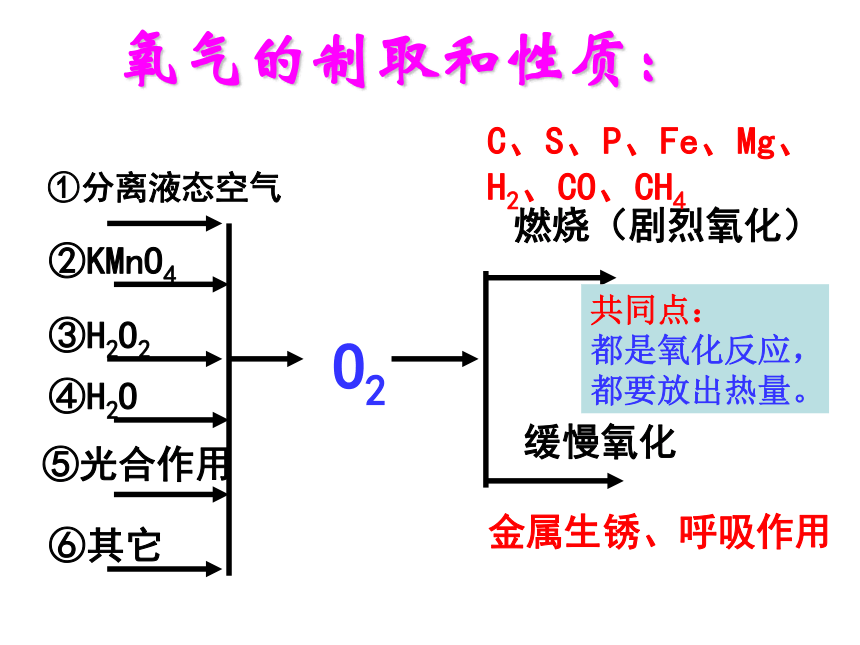 氧气的制取和性质：

①分离液态空气

②$KMnO_4$

③$H_2O_2$

④$H_2O$

⑤光合作用

⑥其它

$O_2$

C、S、P、Fe、Mg、$H_2$、CO、$CH_4$

燃烧（剧烈氧化）

共同点：
都是氧化反应，
都要放出热量。

缓慢氧化

金属生锈、呼吸作用